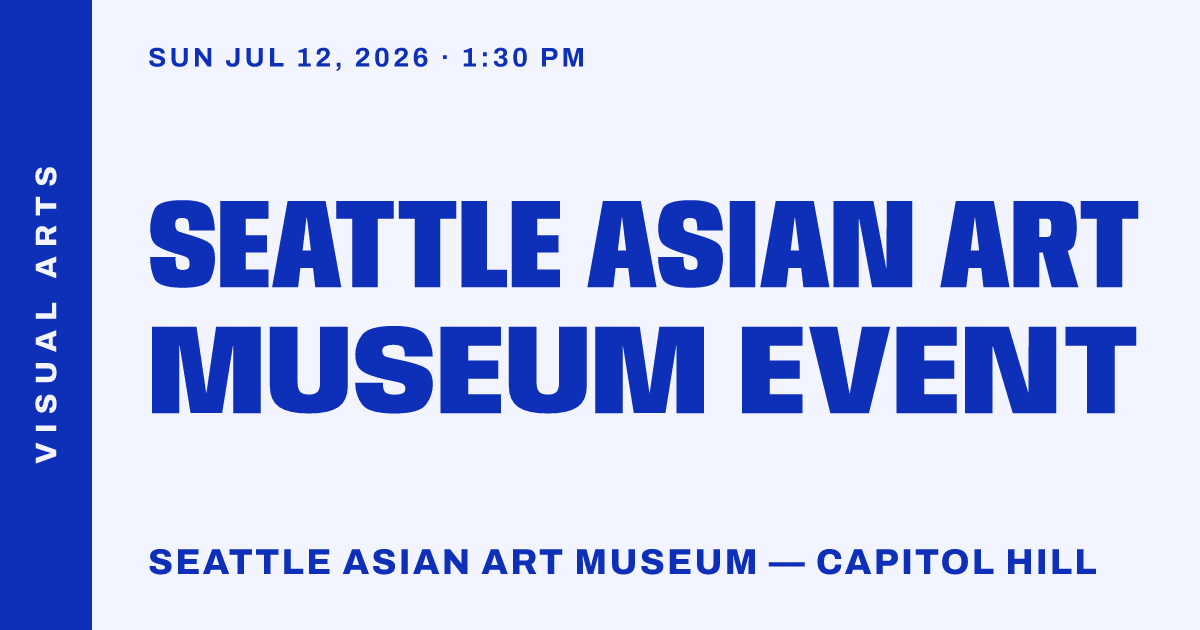 VISUAL ARTS

SUN JUL 12, 2026 · 1:30 PM

SEATTLE ASIAN ART MUSEUM EVENT

SEATTLE ASIAN ART MUSEUM — CAPITOL HILL